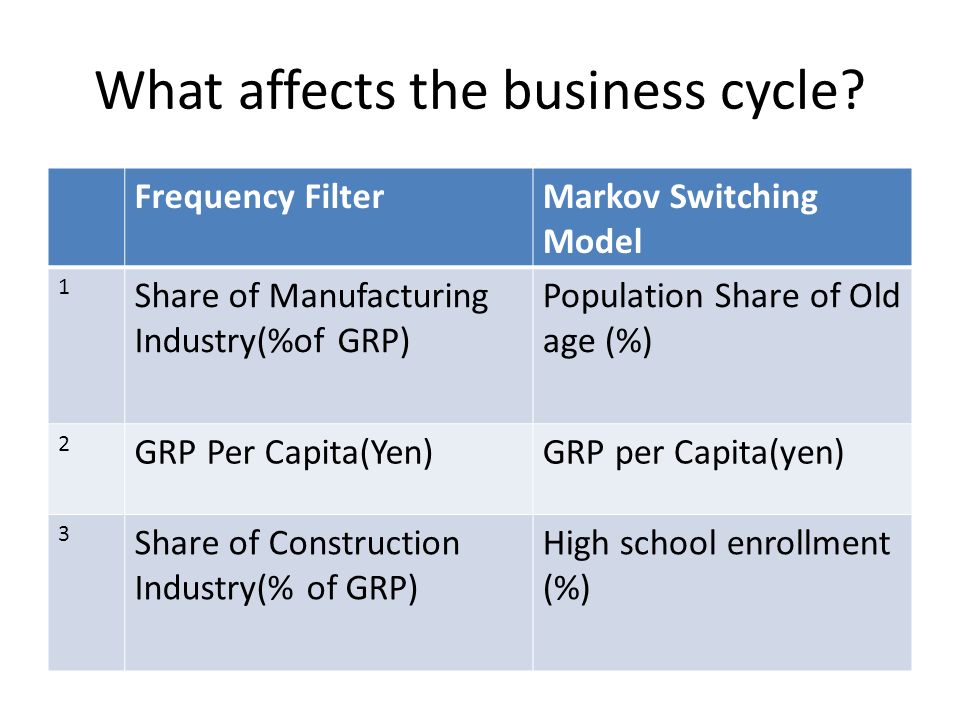 What affects the business cycle?

|  | Frequency Filter | Markov Switching Model |
|---|---|---|
| 1 | Share of Manufacturing Industry(%of GRP) | Population Share of Old age (%) |
| 2 | GRP Per Capita(Yen) | GRP per Capita(yen) |
| 3 | Share of Construction Industry(% of GRP) | High school enrollment (%) |